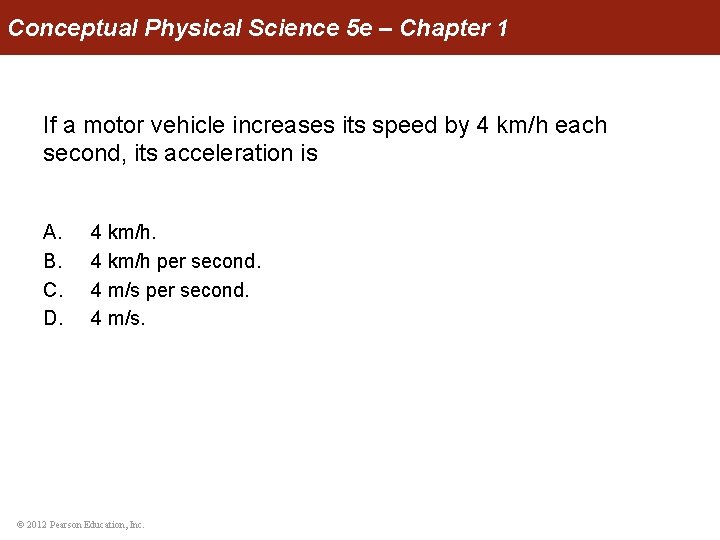 Conceptual Physical Science 5e – Chapter 1

If a motor vehicle increases its speed by 4 km/h each second, its acceleration is

A. 4 km/h.
B. 4 km/h per second.
C. 4 m/s per second.
D. 4 m/s.

© 2012 Pearson Education, Inc.